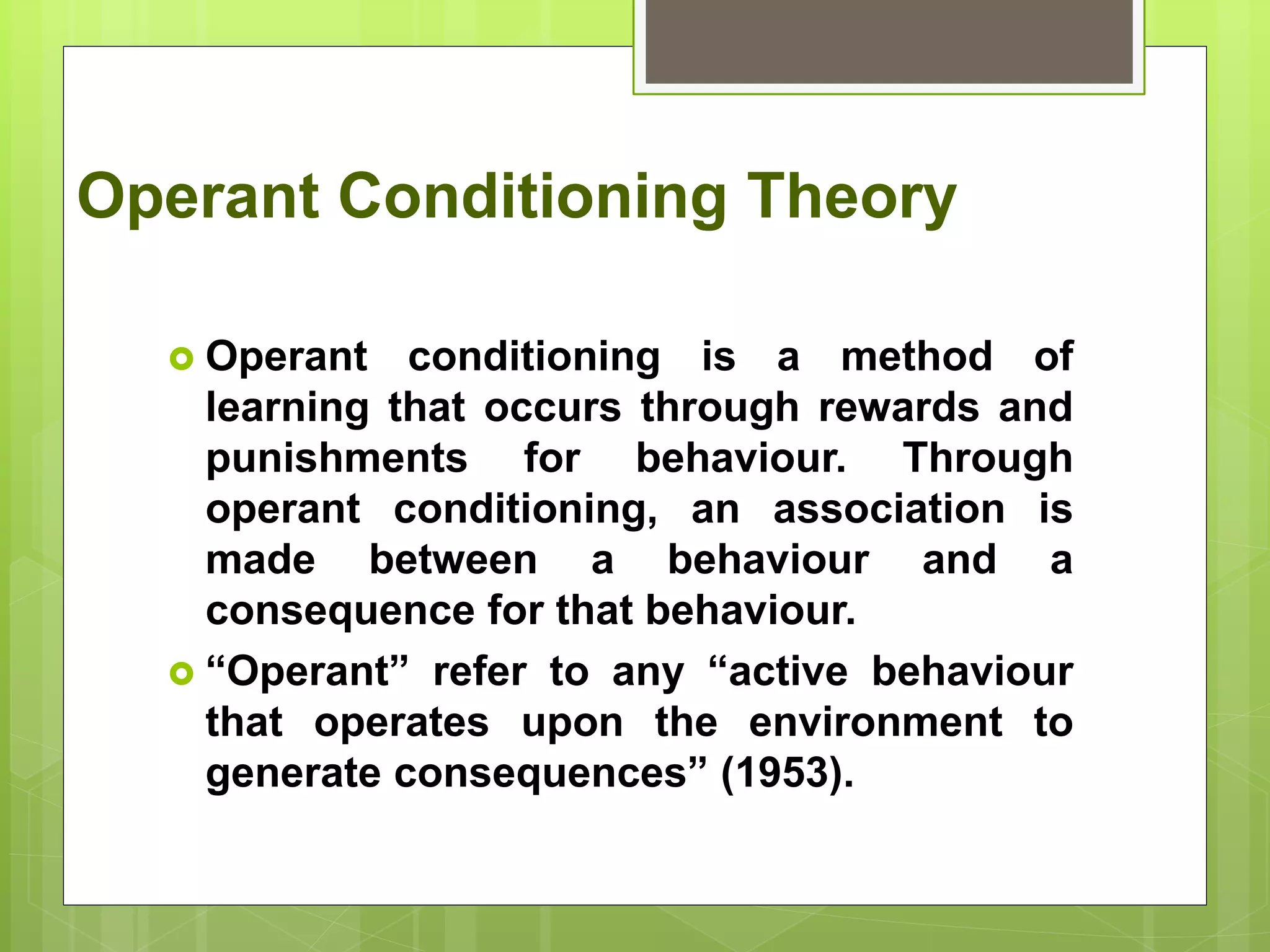 Operant Conditioning Theory

Operant conditioning is a method of learning that occurs through rewards and punishments for behaviour. Through operant conditioning, an association is made between a behaviour and a consequence for that behaviour.

“Operant” refer to any “active behaviour that operates upon the environment to generate consequences” (1953).